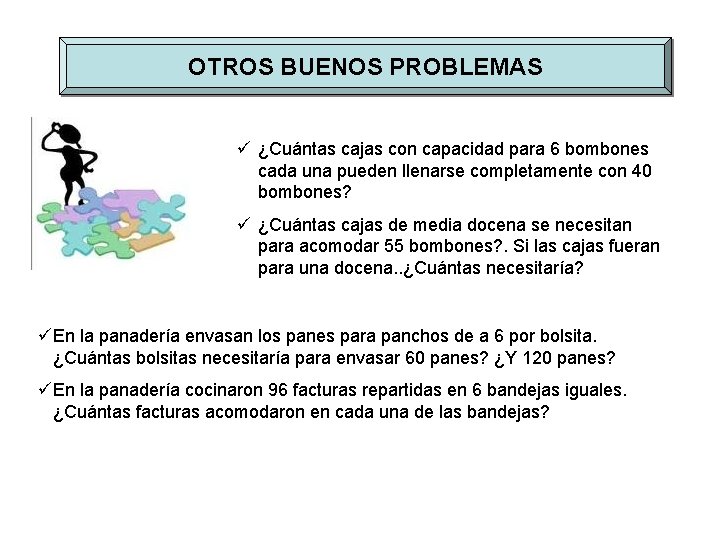 OTROS BUENOS PROBLEMAS

✓ ¿Cuántas cajas con capacidad para 6 bombones cada una pueden llenarse completamente con 40 bombones?

✓ ¿Cuántas cajas de media docena se necesitan para acomodar 55 bombones?. Si las cajas fueran para una docena..¿Cuántas necesitaría?

✓En la panadería envasan los panes para panchos de a 6 por bolsita. ¿Cuántas bolsitas necesitaría para envasar 60 panes? ¿Y 120 panes?

✓En la panadería cocinaron 96 facturas repartidas en 6 bandejas iguales. ¿Cuántas facturas acomodaron en cada una de las bandejas?